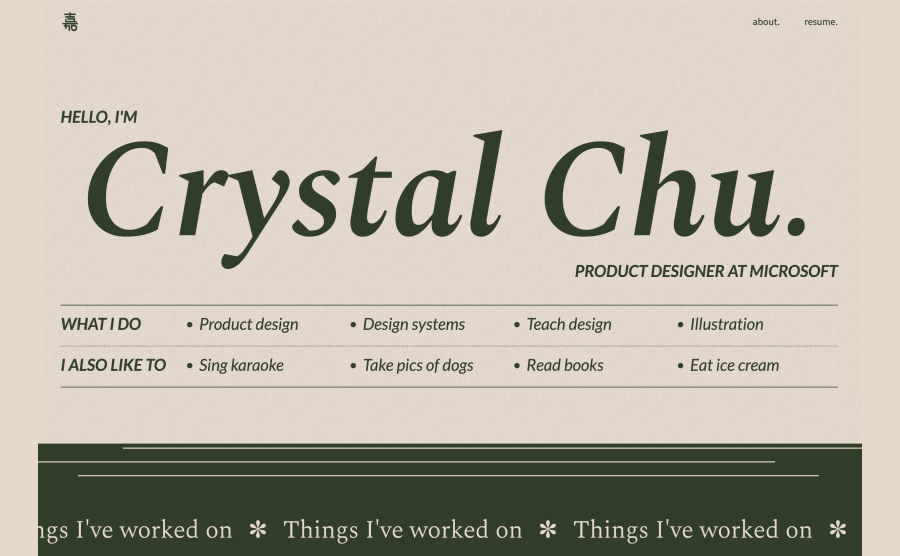 嘉

about. resume.

HELLO, I'M

Crystal Chu.

PRODUCT DESIGNER AT MICROSOFT

| WHAT I DO | • Product design | • Design systems | • Teach design | • Illustration |
|---|---|---|---|---|
| I ALSO LIKE TO | • Sing karaoke | • Take pics of dogs | • Read books | • Eat ice cream |

ngs I've worked on ✻ Things I've worked on ✻ Things I've worked on ✻